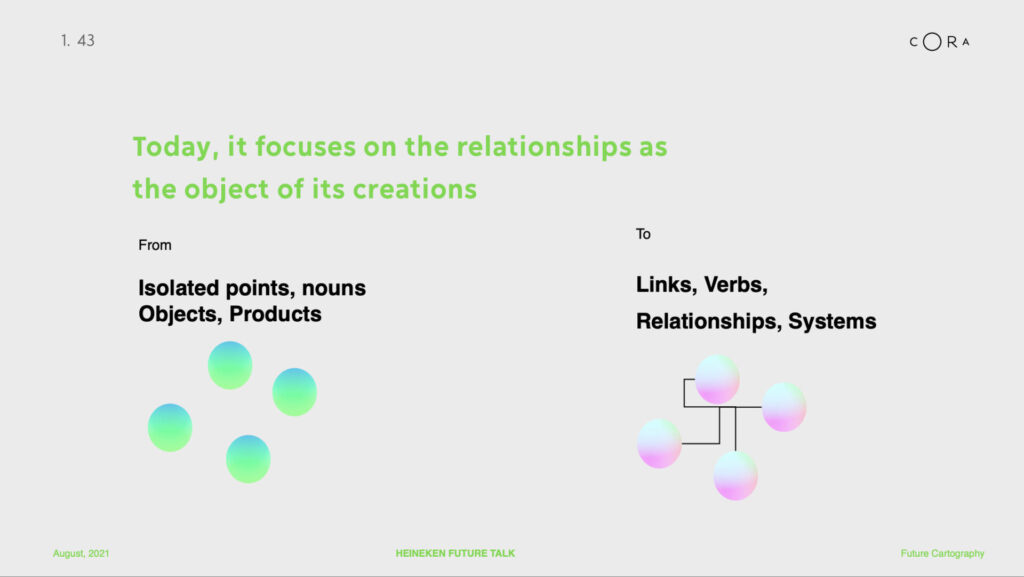 1. 43

CORA

Today, it focuses on the relationships as the object of its creations

From

Isolated points, nouns
Objects, Products

To

Links, Verbs,
Relationships, Systems

August, 2021

HEINEKEN FUTURE TALK

Future Cartography